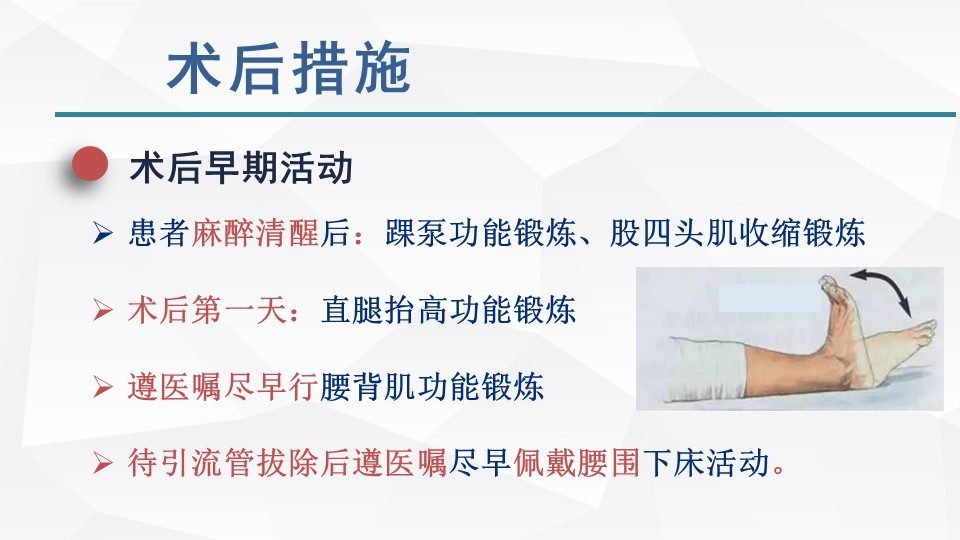 术后措施

术后早期活动

➢ 患者麻醉清醒后：踝泵功能锻炼、股四头肌收缩锻炼

➢ 术后第一天：直腿抬高功能锻炼

➢ 遵医嘱尽早行腰背肌功能锻炼

➢ 待引流管拔除后遵医嘱尽早佩戴腰围下床活动。